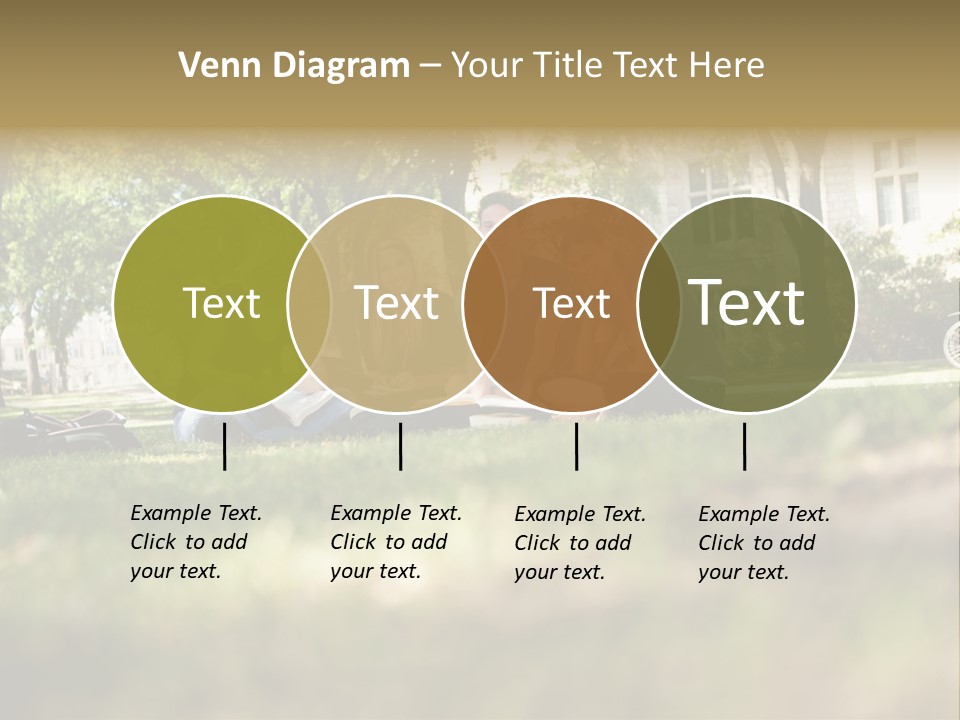 Venn Diagram – Your Title Text Here

Text

Text

Text

Text

Example Text. Click to add your text.

Example Text. Click to add your text.

Example Text. Click to add your text.

Example Text. Click to add your text.